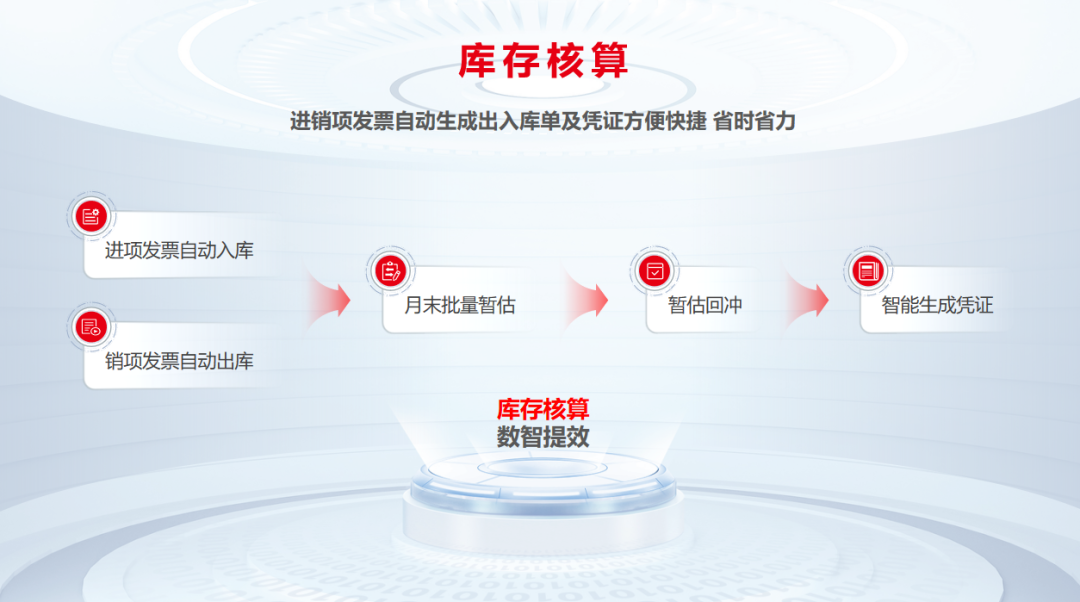 库存核算

进销项发票自动生成出入库单及凭证方便快捷 省时省力

进项发票自动入库

销项发票自动出库

月末批量暂估

暂估回冲

智能生成凭证

库存核算
数智提效